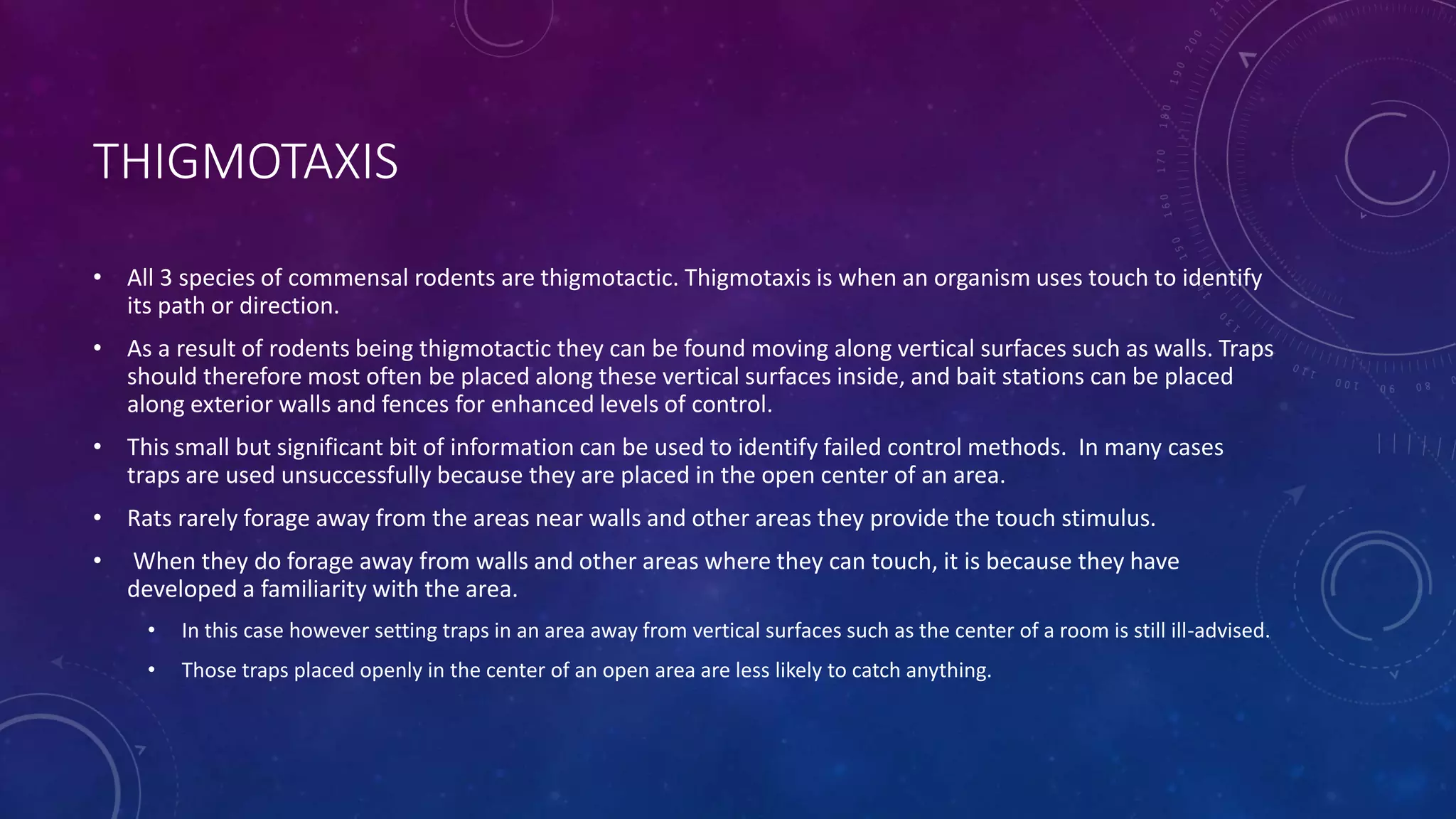 THIGMOTAXIS

• All 3 species of commensal rodents are thigmotactic. Thigmotaxis is when an organism uses touch to identify its path or direction.

• As a result of rodents being thigmotactic they can be found moving along vertical surfaces such as walls. Traps should therefore most often be placed along these vertical surfaces inside, and bait stations can be placed along exterior walls and fences for enhanced levels of control.

• This small but significant bit of information can be used to identify failed control methods. In many cases traps are used unsuccessfully because they are placed in the open center of an area.

• Rats rarely forage away from the areas near walls and other areas they provide the touch stimulus.

• When they do forage away from walls and other areas where they can touch, it is because they have developed a familiarity with the area.

• In this case however setting traps in an area away from vertical surfaces such as the center of a room is still ill-advised.

• Those traps placed openly in the center of an open area are less likely to catch anything.